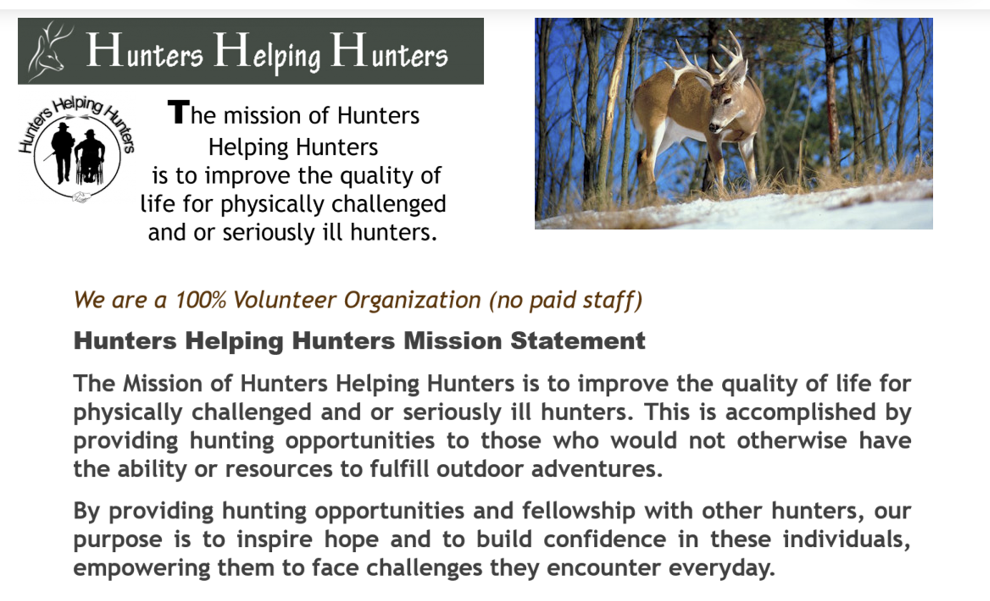 Hunters Helping Hunters

Hunters Helping Hunters

The mission of Hunters Helping Hunters is to improve the quality of life for physically challenged and or seriously ill hunters.

We are a 100% Volunteer Organization (no paid staff)

Hunters Helping Hunters Mission Statement

The Mission of Hunters Helping Hunters is to improve the quality of life for physically challenged and or seriously ill hunters. This is accomplished by providing hunting opportunities to those who would not otherwise have the ability or resources to fulfill outdoor adventures.

By providing hunting opportunities and fellowship with other hunters, our purpose is to inspire hope and to build confidence in these individuals, empowering them to face challenges they encounter everyday.